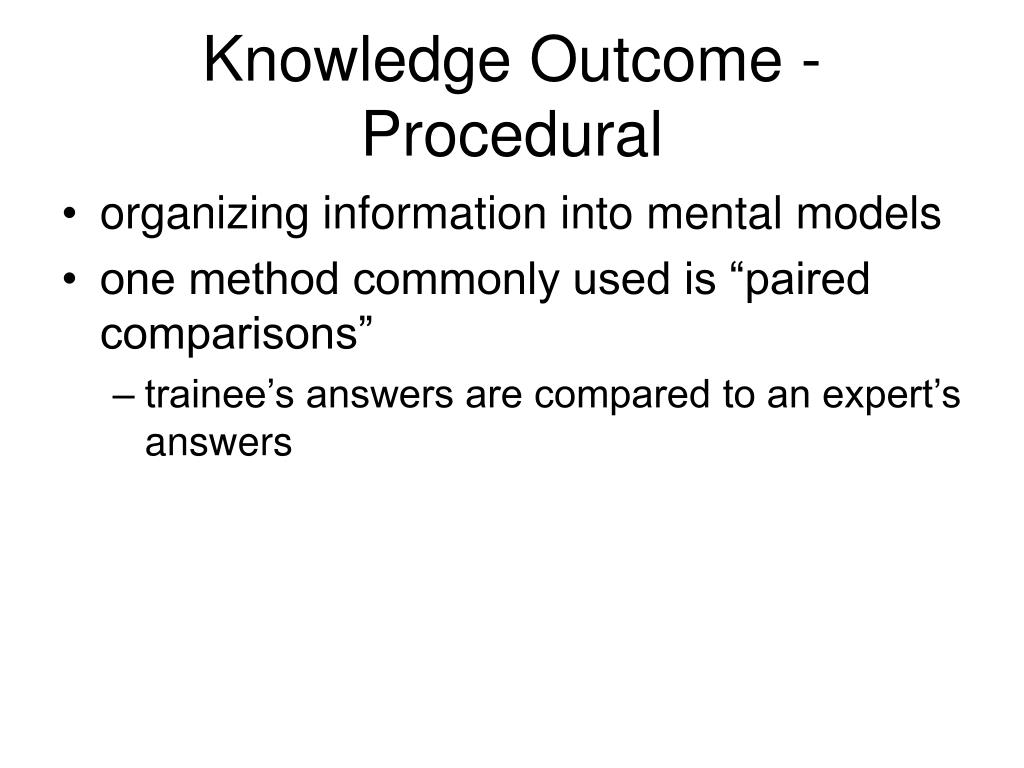 Knowledge Outcome - Procedural

• organizing information into mental models
• one method commonly used is “paired comparisons”
– trainee’s answers are compared to an expert’s answers